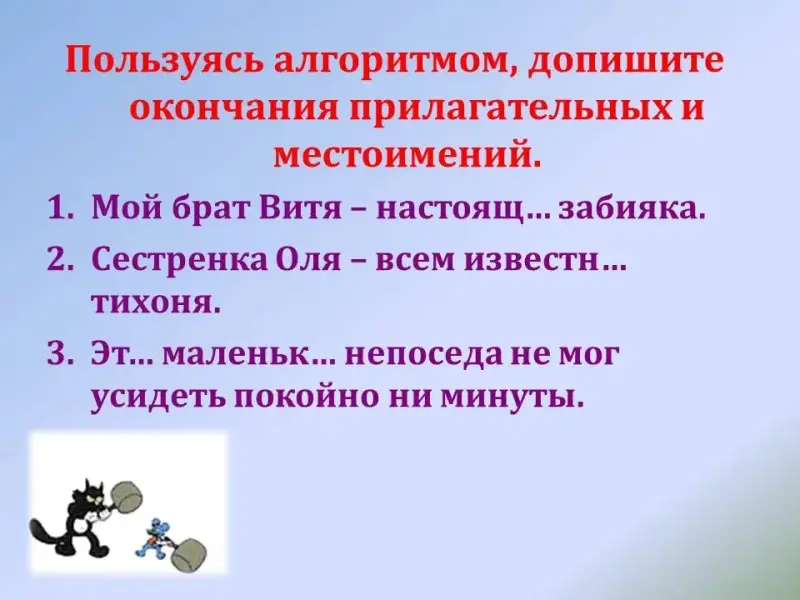 Пользуясь алгоритмом, допишите окончания прилагательных и местоимений.

1. Мой брат Витя – настоящ… забияка.
2. Сестренка Оля – всем известн… тихоня.
3. Эт… маленьк… непоседа не мог усидеть покойно ни минуты.